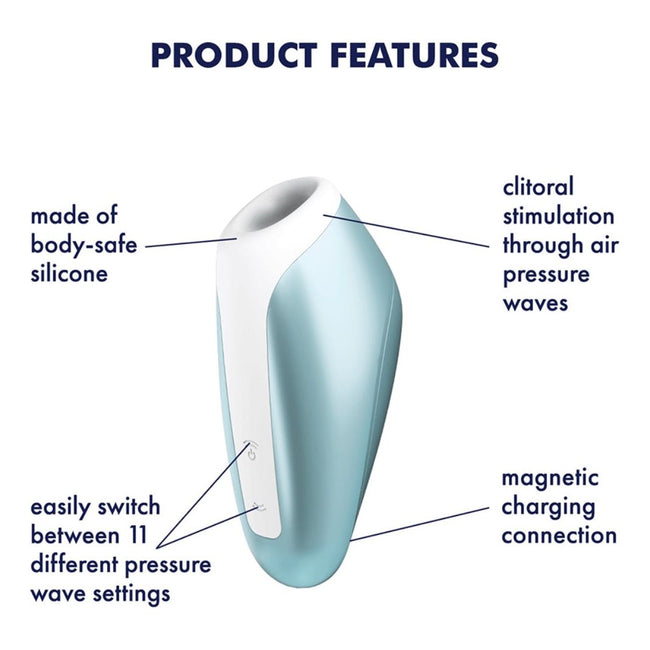 PRODUCT FEATURES

made of body-safe silicone

clitoral stimulation through air pressure waves

easily switch between 11 different pressure wave settings

magnetic charging connection